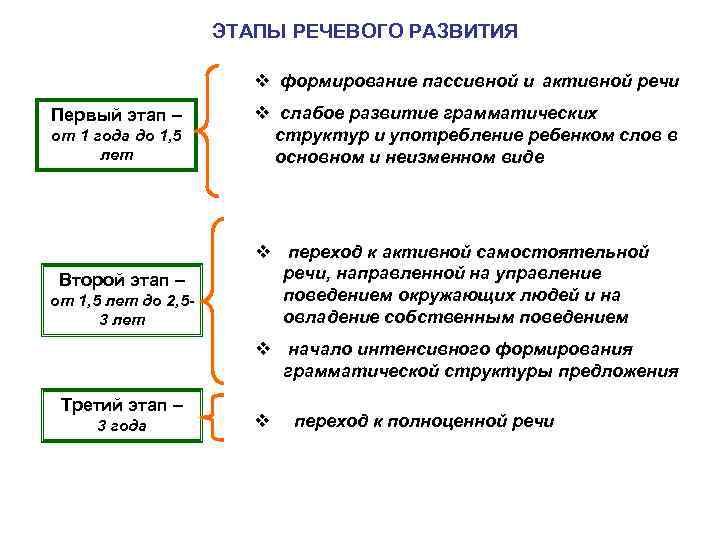 ЭТАПЫ РЕЧЕВОГО РАЗВИТИЯ

Первый этап – от 1 года до 1,5 лет

❖ формирование пассивной и активной речи

❖ слабое развитие грамматических структур и употребление ребенком слов в основном и неизменном виде

Второй этап – от 1,5 лет до 2,5-3 лет

❖ переход к активной самостоятельной речи, направленной на управление поведением окружающих людей и на овладение собственным поведением

❖ начало интенсивного формирования грамматической структуры предложения

Третий этап – 3 года

❖ переход к полноценной речи